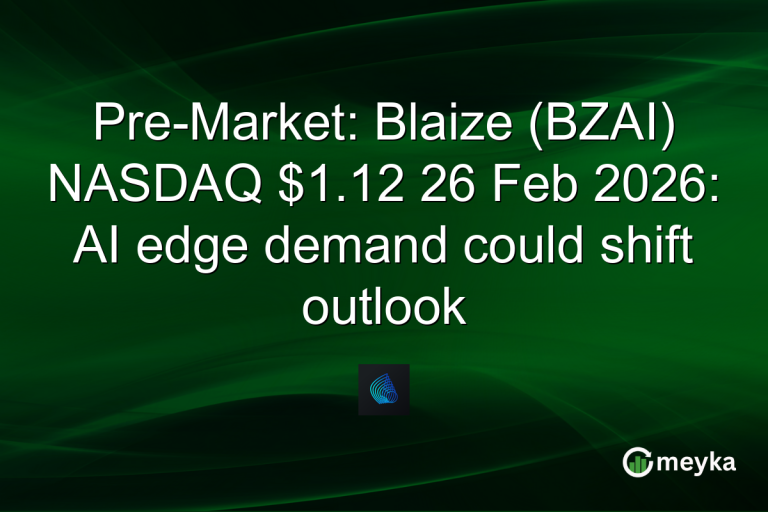 Pre-Market: Blaize (BZAI) NASDAQ $1.12 26 Feb 2026: AI edge demand could shift outlook

meyka